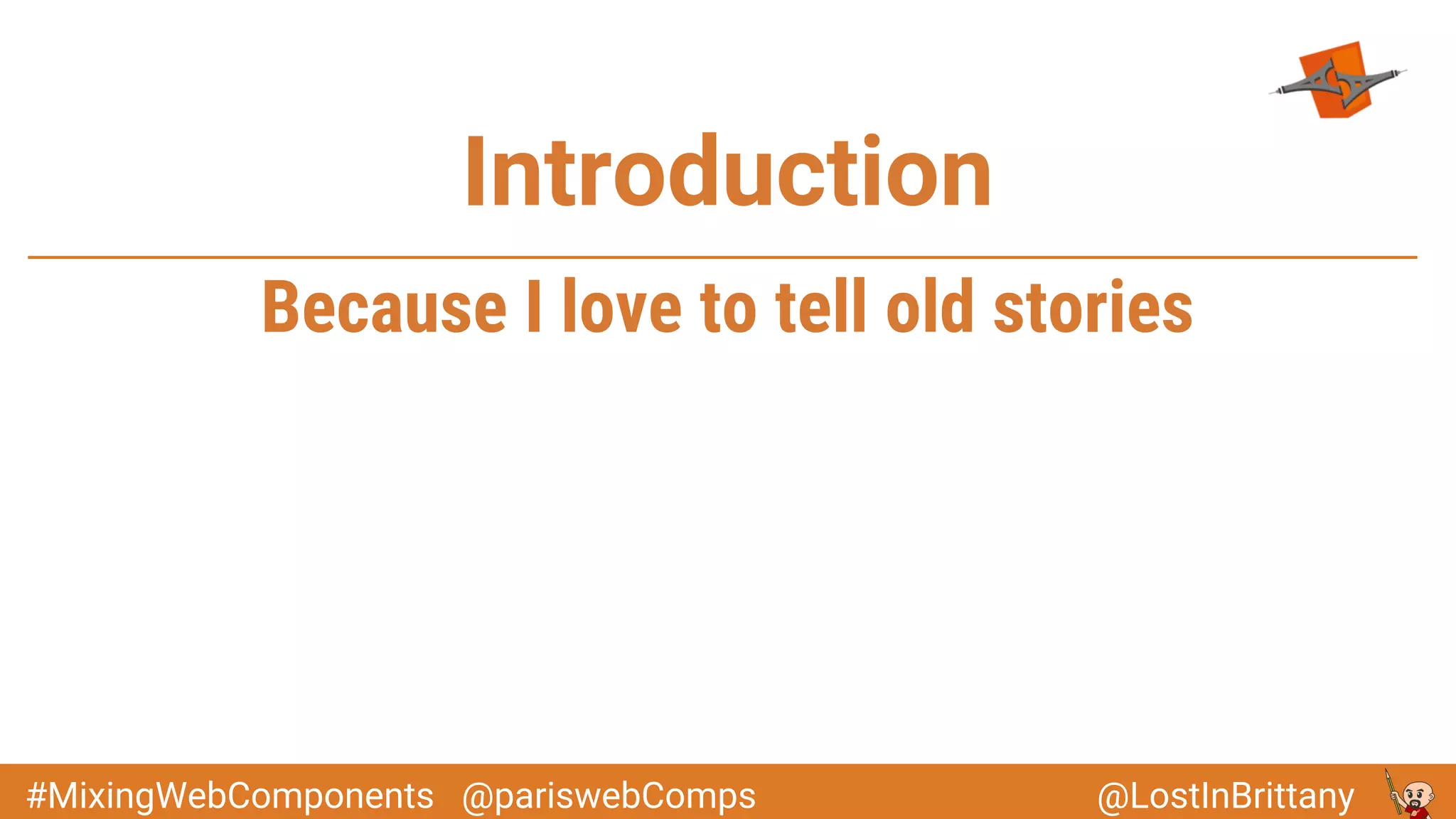 Introduction

Because I love to tell old stories

#MixingWebComponents @pariswebComps

@LostInBrittany